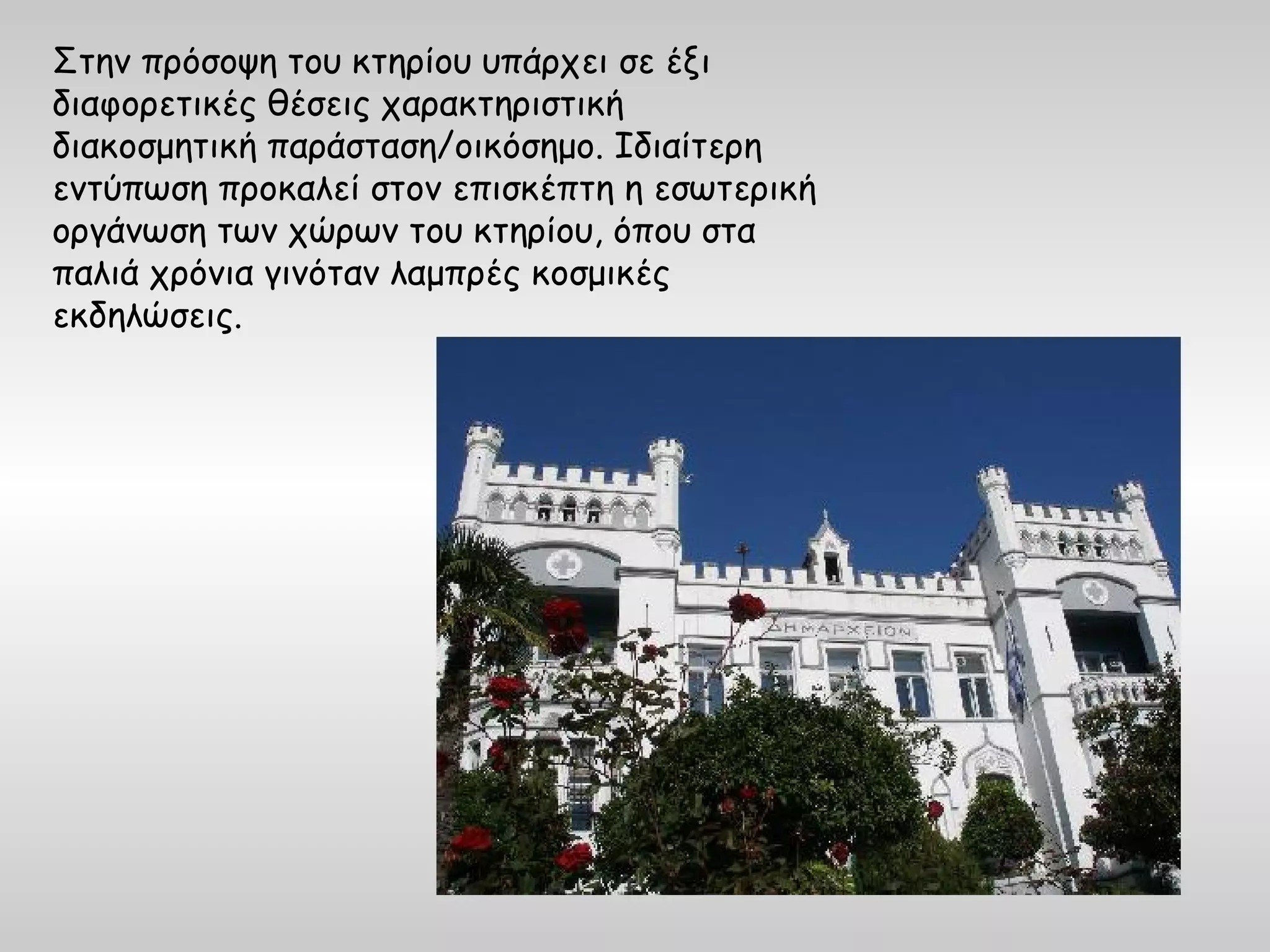 Στην πρόσοψη του κτηρίου υπάρχει σε έξι διαφορετικές θέσεις χαρακτηριστική διακοσμητική παράσταση/οικόσημο. Ιδιαίτερη εντύπωση προκαλεί στον επισκέπτη η εσωτερική οργάνωση των χώρων του κτηρίου, όπου στα παλιά χρόνια γινόταν λαμπρές κοσμικές εκδηλώσεις.

ΔΗΜΑΡΧΕΙΟΝ